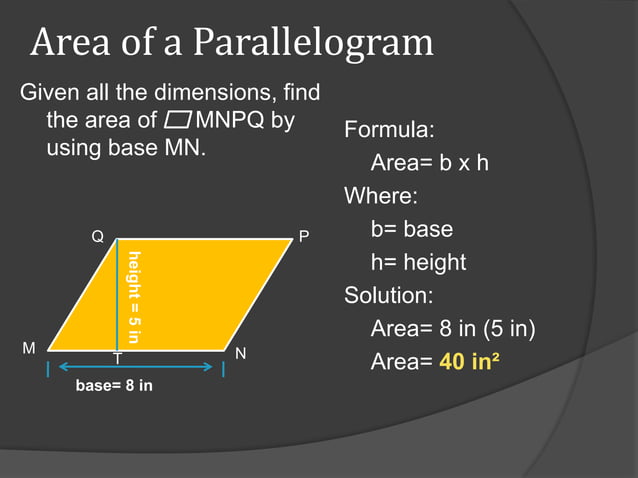 Area of a Parallelogram

Given all the dimensions, find the area of ▱MNPQ by using base MN.

Q P
height = 5 in
M T N
base= 8 in

Formula:
Area= b x h
Where:
b= base
h= height
Solution:
Area= 8 in (5 in)
Area= 40 in²